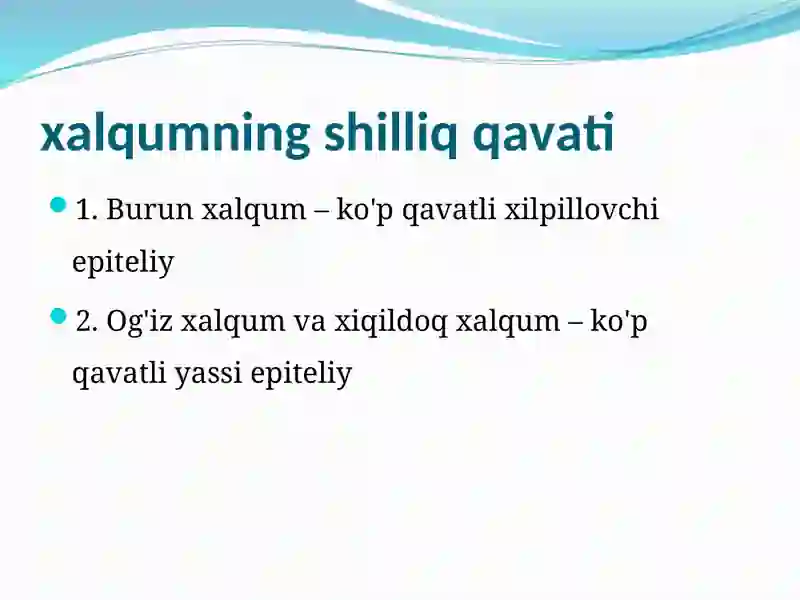 xalqumning shilliq qavati

1. Burun xalqum – ko'p qavatli xilpillovchi epiteliy

2. Og'iz xalqum va xiqildoq xalqum – ko'p qavatli yassi epiteliy